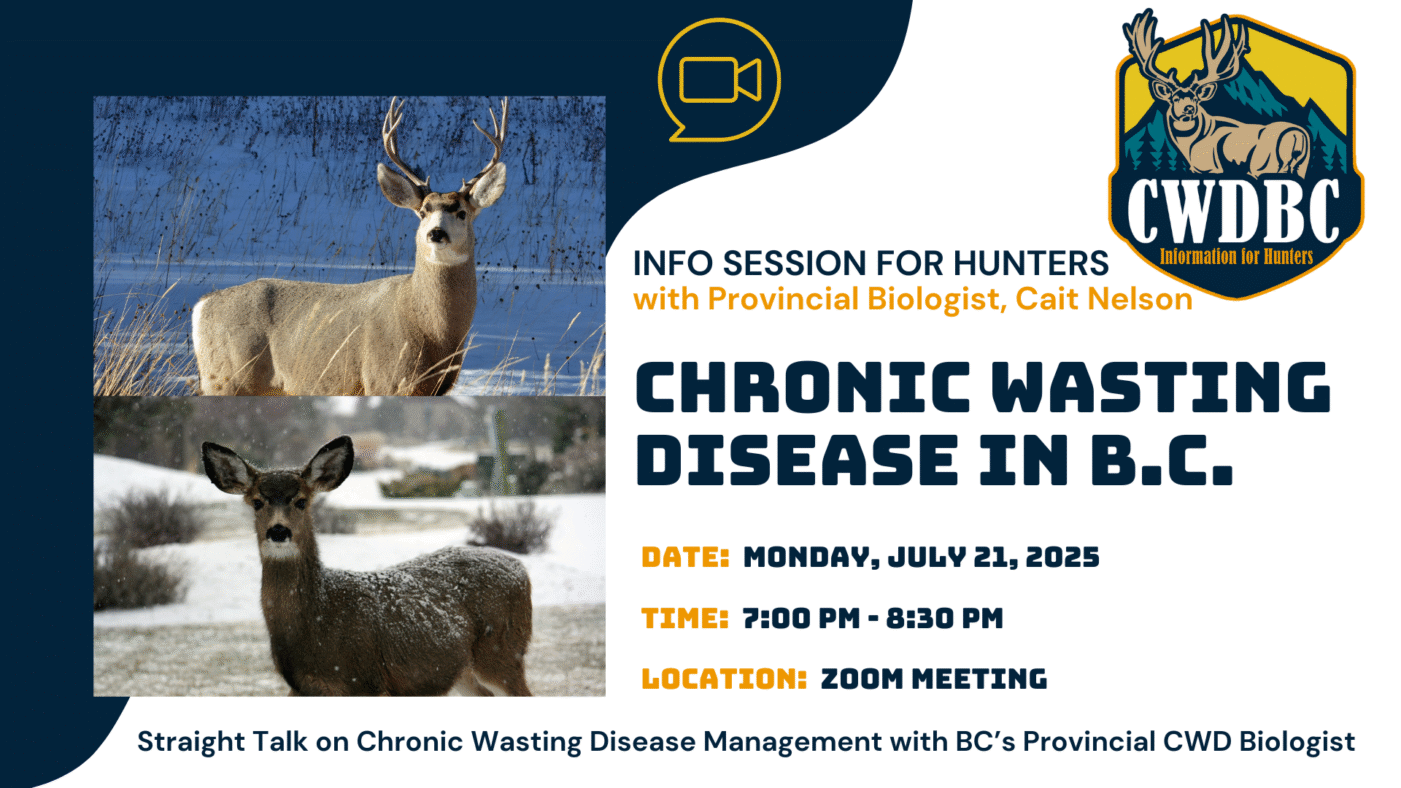 CWDBC
Information for Hunters

INFO SESSION FOR HUNTERS
with Provincial Biologist, Cait Nelson

CHRONIC WASTING DISEASE IN B.C.

DATE: MONDAY, JULY 21, 2025

TIME: 7:00 PM - 8:30 PM

LOCATION: ZOOM MEETING

Straight Talk on Chronic Wasting Disease Management with BC's Provincial CWD Biologist